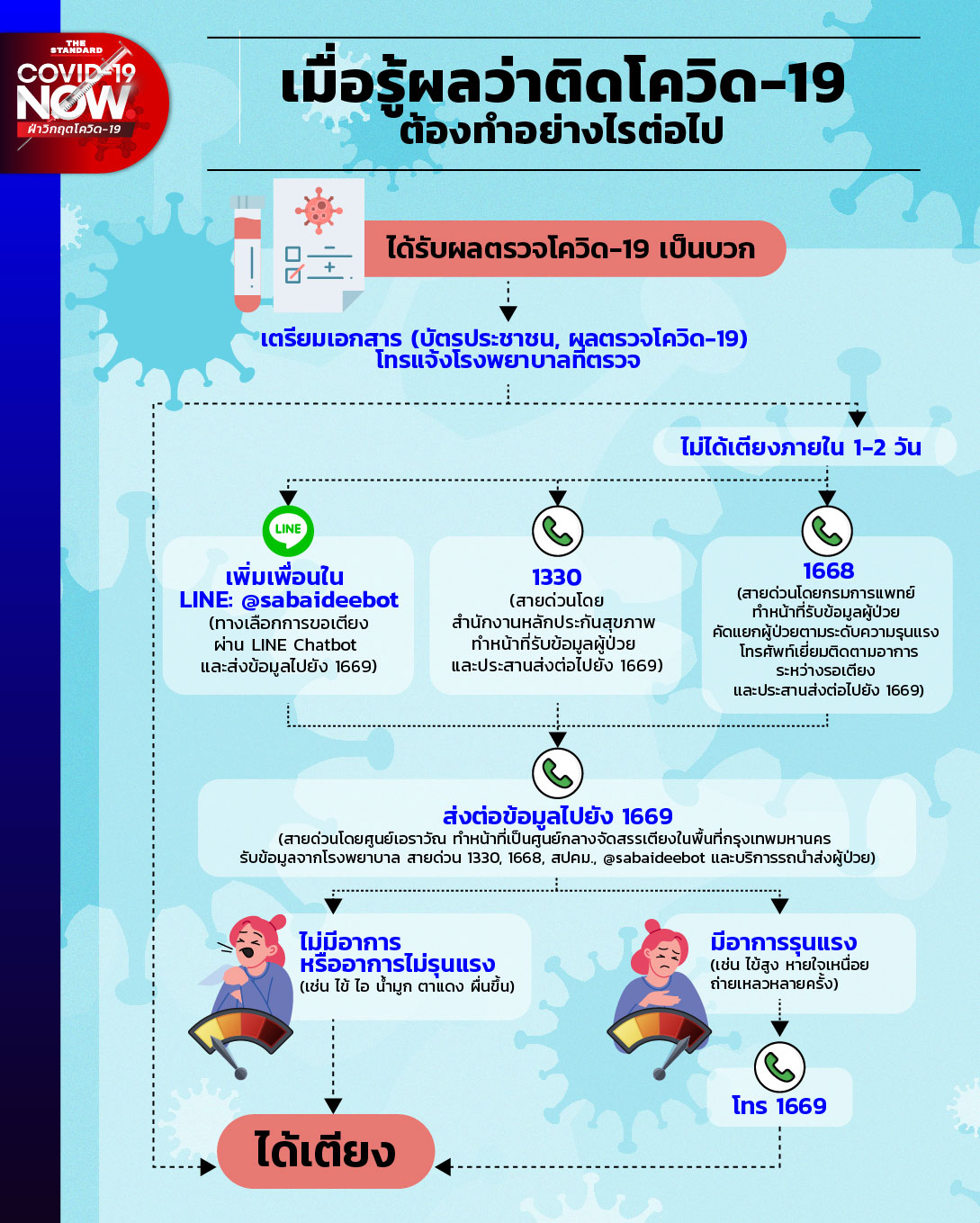 THE STANDARD
COVID-19 NOW
ฝ่าวิกฤตโควิด-19

เมื่อรู้ผลว่าติดโควิด-19
ต้องทำอย่างไรต่อไป

ได้รับผลตรวจโควิด-19 เป็นบวก

เตรียมเอกสาร (บัตรประชาชน, ผลตรวจโควิด-19)
โทรแจ้งโรงพยาบาลที่ตรวจ

ไม่ได้เตียงภายใน 1-2 วัน

LINE
เพิ่มเพื่อนใน LINE: @sabaideebot
(ทางเลือกการขอเตียง ผ่าน LINE Chatbot และส่งข้อมูลไปยัง 1669)

1330
(สายด่วนโดย สำนักงานหลักประกันสุขภาพ ทำหน้าที่รับข้อมูลผู้ป่วย และประสานส่งต่อไปยัง 1669)

1668
(สายด่วนโดยกรมการแพทย์ ทำหน้าที่รับข้อมูลผู้ป่วย คัดแยกผู้ป่วยตามระดับความรุนแรง โทรศัพท์เยี่ยมติดตามอาการ ระหว่างรอเตียง และประสานส่งต่อไปยัง 1669)

ส่งต่อข้อมูลไปยัง 1669
(สายด่วนโดยศูนย์เอราวัณ ทำหน้าที่เป็นศูนย์กลางจัดสรรเตียงในพื้นที่กรุงเทพมหานคร รับข้อมูลจากโรงพยาบาล สายด่วน 1330, 1668, สปคม., @sabaideebot และบริการรถนำส่งผู้ป่วย)

ไม่มีอาการ
หรืออาการไม่รุนแรง
(เช่น ไข้ ไอ น้ำมูก ตาแดง ผื่นขึ้น)

มีอาการรุนแรง
(เช่น ไข้สูง หายใจเหนื่อย ถ่ายเหลวหลายครั้ง)

โทร 1669

ได้เตียง